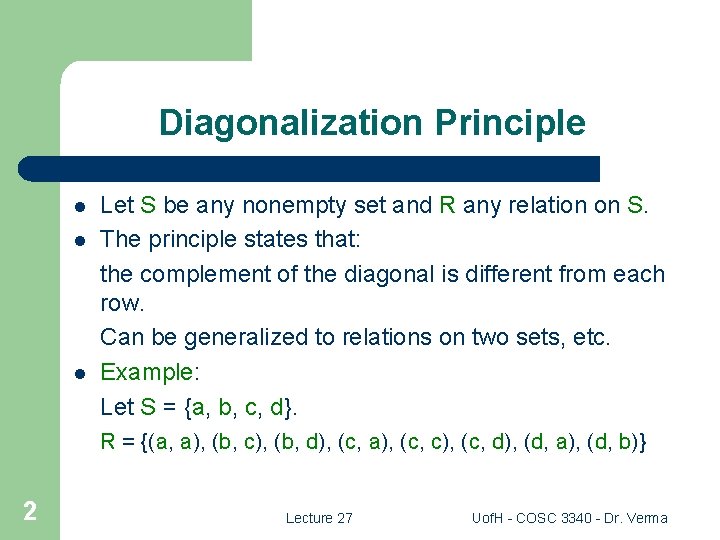 Diagonalization Principle

- Let S be any nonempty set and R any relation on S.
- The principle states that:

the complement of the diagonal is different from each row.

Can be generalized to relations on two sets, etc.

- Example:

Let S = {a, b, c, d}.

R = {(a, a), (b, c), (b, d), (c, a), (c, c), (c, d), (d, a), (d, b)}

2

Lecture 27

UofH - COSC 3340 - Dr. Verma